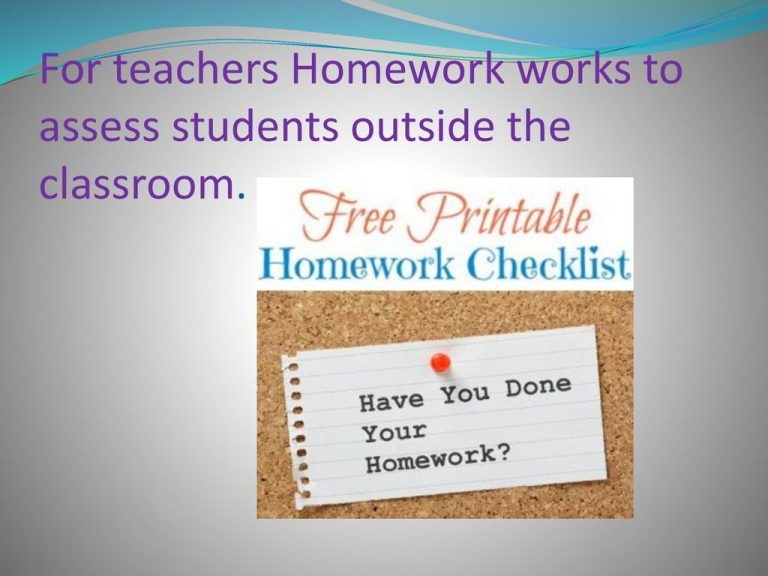 For teachers Homework works to assess students outside the classroom.

Free Printable
Homework Checklist

Have You Done Your Homework?